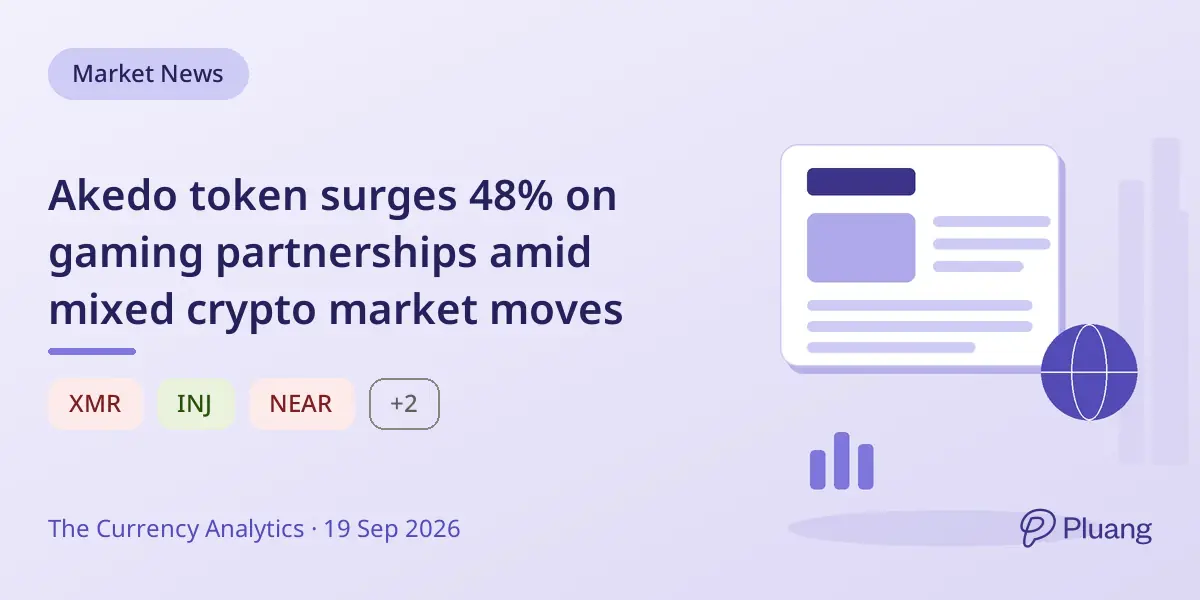 Market News

Akedo token surges 48% on gaming partnerships amid mixed crypto market moves

XMR INJ NEAR +2

The Currency Analytics · 19 Sep 2026

Pluang